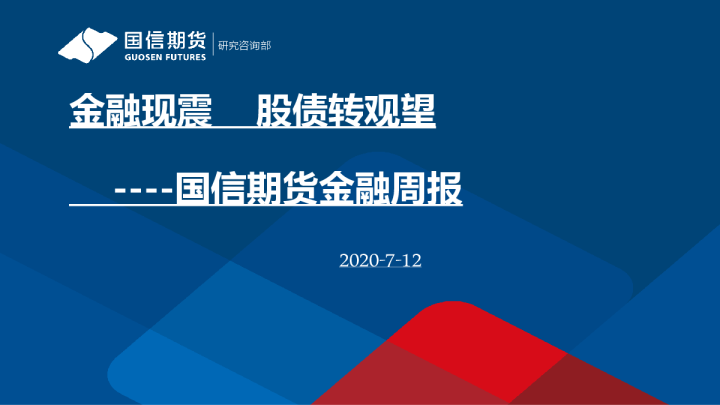 国信期货
GUOSEN FUTURES
研究咨询部

金融现震　股债转观望

----国信期货金融周报

2020-7-12